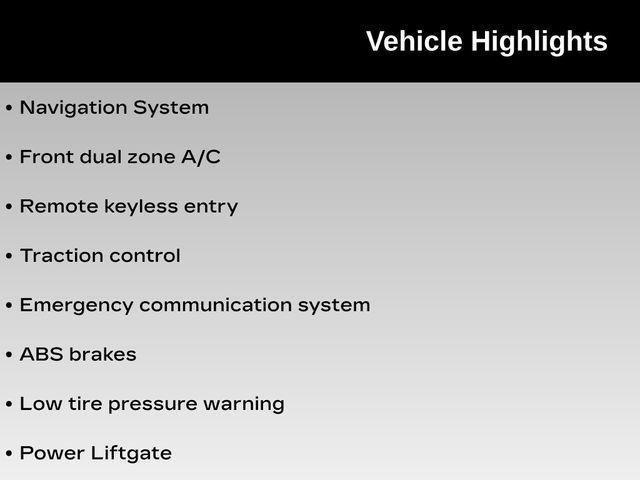 Vehicle Highlights

• Navigation System

• Front dual zone A/C

• Remote keyless entry

• Traction control

• Emergency communication system

• ABS brakes

• Low tire pressure warning

• Power Liftgate